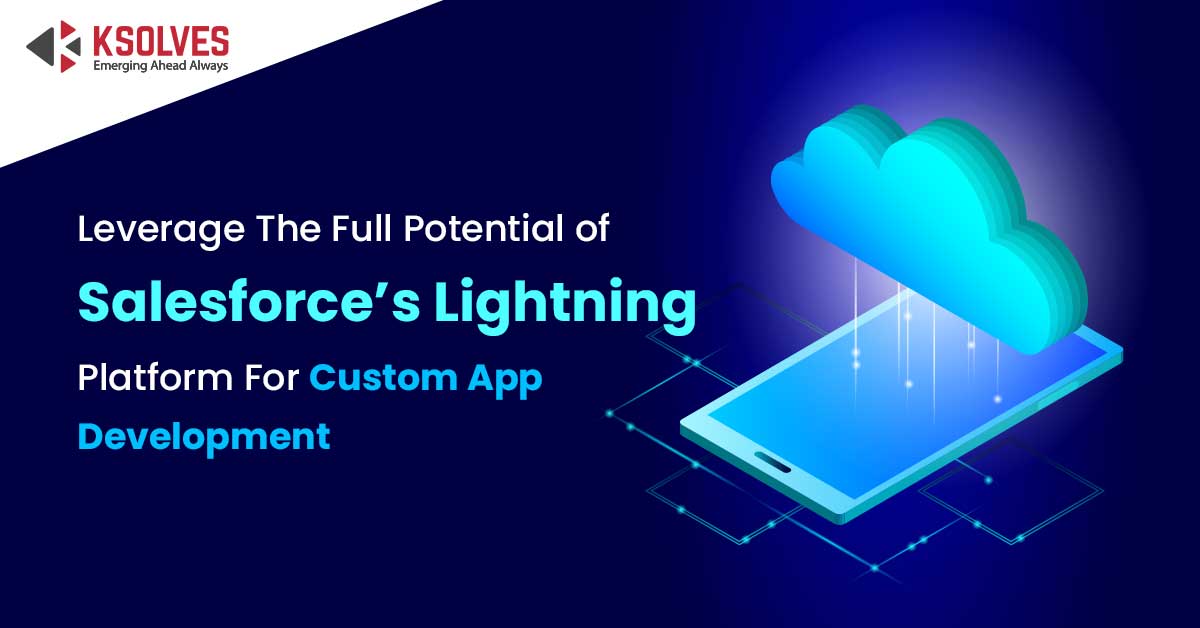 KSOLVES
Emerging Ahead Always

Leverage The Full Potential of Salesforce’s Lightning Platform For Custom App Development